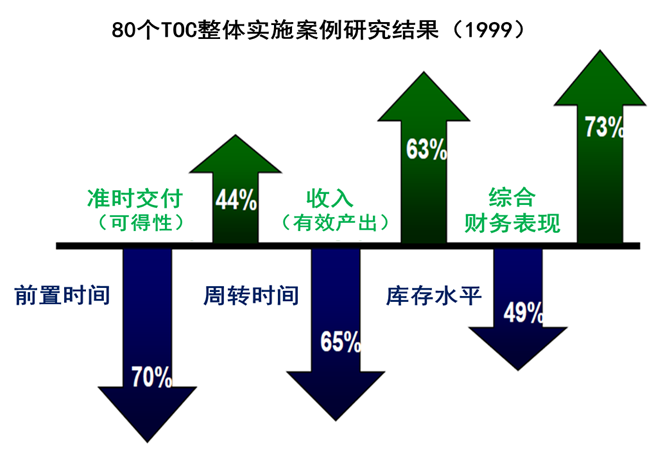 80个TOC整体实施案例研究结果（1999）

准时交付
（可得性）

44%

收入
（有效产出）

63%

综合
财务表现

73%

前置时间

70%

周转时间

65%

库存水平

49%